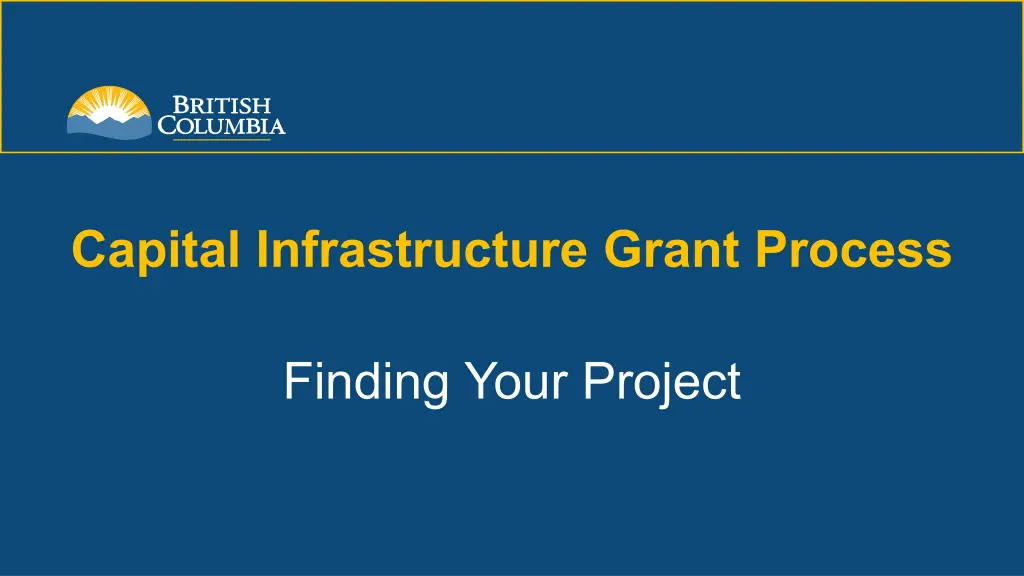 BRITISH COLUMBIA

Capital Infrastructure Grant Process

Finding Your Project